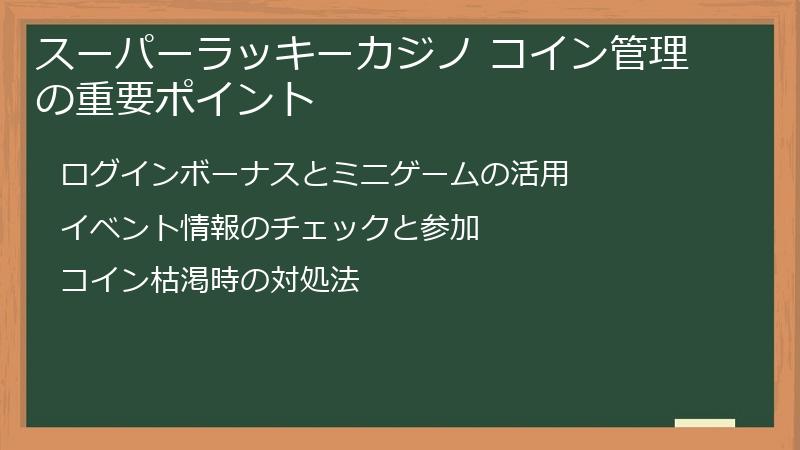 スーパーラッキーカジノ コイン管理の重要ポイント

ログインボーナスとミニゲームの活用

イベント情報のチェックと参加

コイン枯渇時の対処法